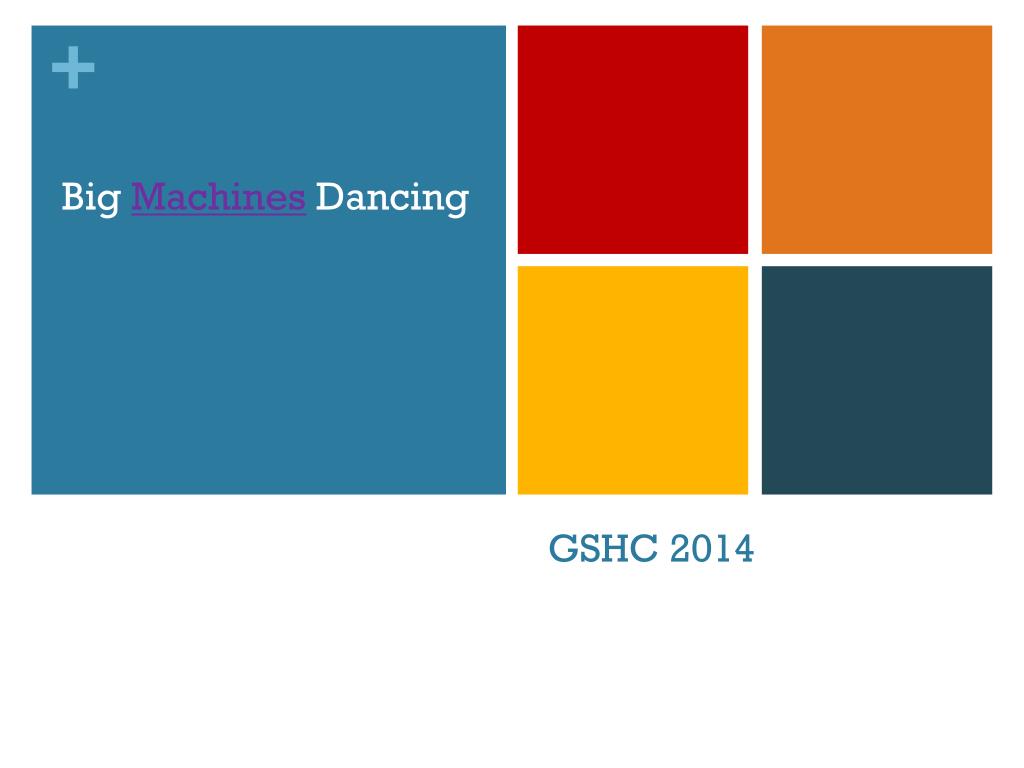 +

Big Machines Dancing

GSHC 2014